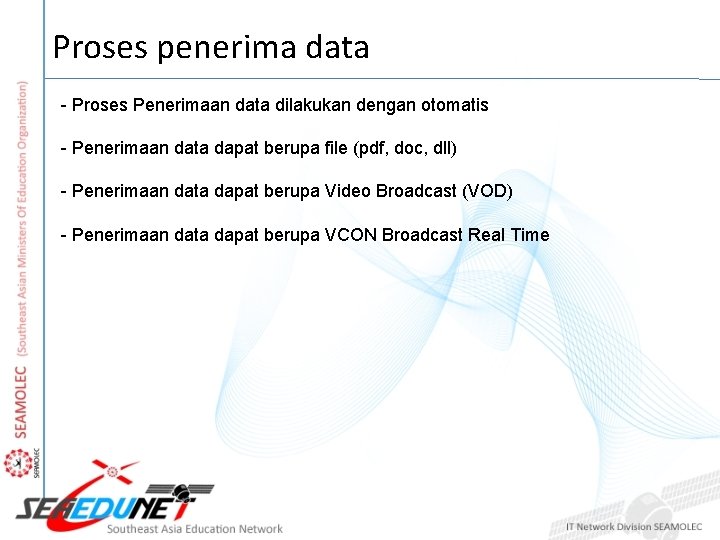 Proses penerima data

- Proses Penerimaan data dilakukan dengan otomatis

- Penerimaan data dapat berupa file (pdf, doc, dll)

- Penerimaan data dapat berupa Video Broadcast (VOD)

- Penerimaan data dapat berupa VCON Broadcast Real Time

SEAMOLEC (Southeast Asian Ministers Of Education Organization)

SEAMOLEC

SEAEDUNET
Southeast Asia Education Network

IT Network Division SEAMOLEC